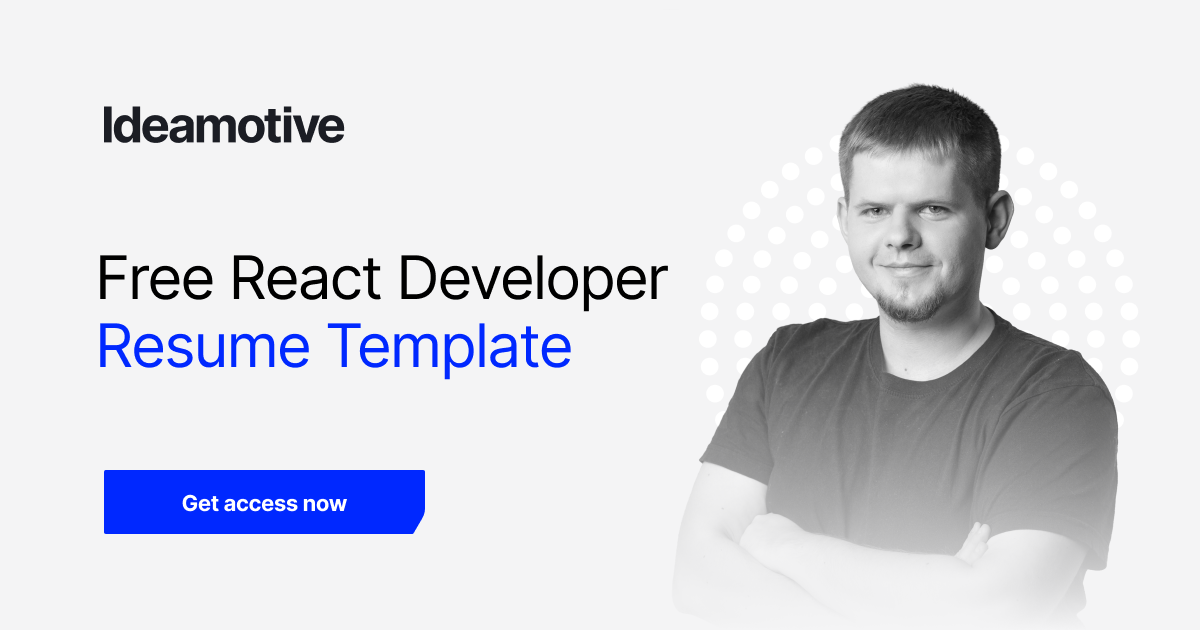 Ideamotive

Free React Developer
Resume Template

Get access now